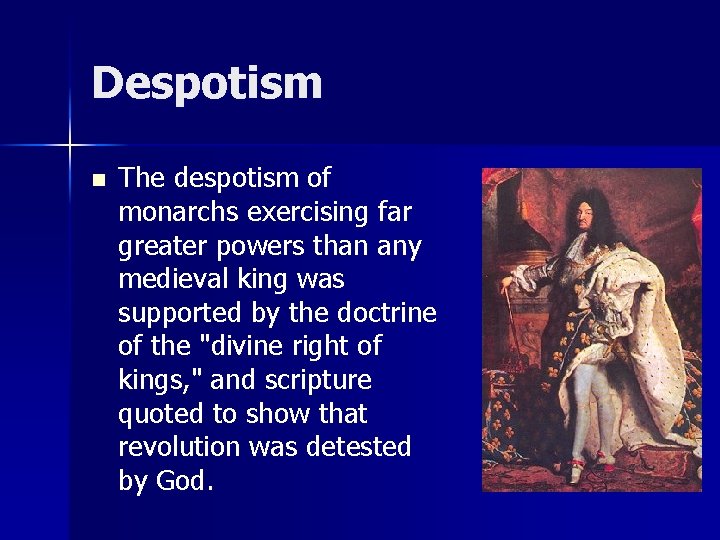 Despotism

■ The despotism of monarchs exercising far greater powers than any medieval king was supported by the doctrine of the "divine right of kings," and scripture quoted to show that revolution was detested by God.